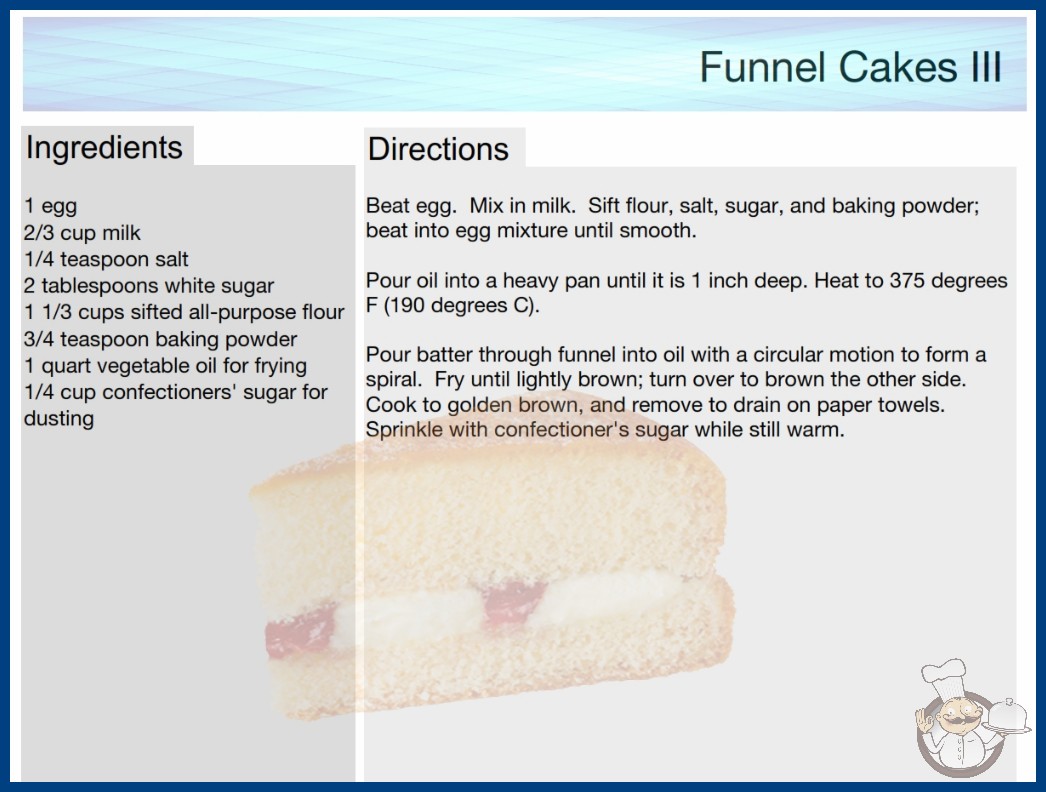 Funnel Cakes III

Ingredients

1 egg
2/3 cup milk
1/4 teaspoon salt
2 tablespoons white sugar
1 1/3 cups sifted all-purpose flour
3/4 teaspoon baking powder
1 quart vegetable oil for frying
1/4 cup confectioners' sugar for dusting

Directions

Beat egg. Mix in milk. Sift flour, salt, sugar, and baking powder; beat into egg mixture until smooth.

Pour oil into a heavy pan until it is 1 inch deep. Heat to 375 degrees F (190 degrees C).

Pour batter through funnel into oil with a circular motion to form a spiral. Fry until lightly brown; turn over to brown the other side. Cook to golden brown, and remove to drain on paper towels. Sprinkle with confectioner's sugar while still warm.